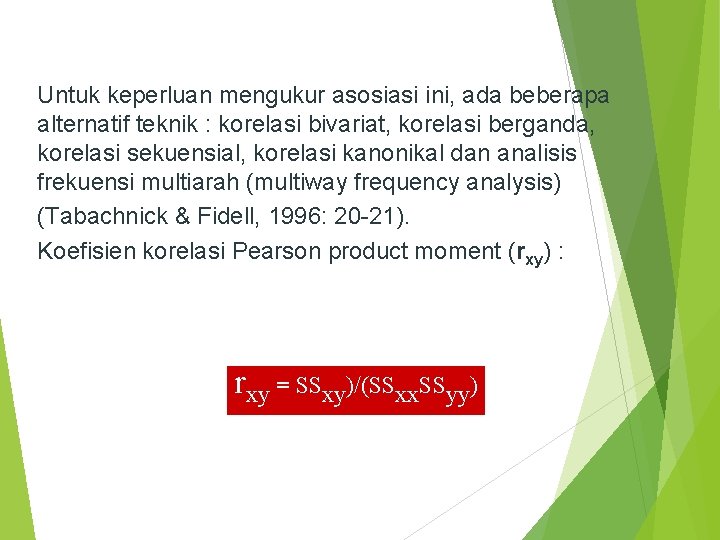 Untuk keperluan mengukur asosiasi ini, ada beberapa alternatif teknik : korelasi bivariat, korelasi berganda, korelasi sekuensial, korelasi kanonikal dan analisis frekuensi multiarah (multiway frequency analysis)

(Tabachnick & Fidell, 1996: 20-21).

Koefisien korelasi Pearson product moment ($r_{xy}$) :

$r_{xy} = SS_{xy})/(SS_{xx}SS_{yy})$